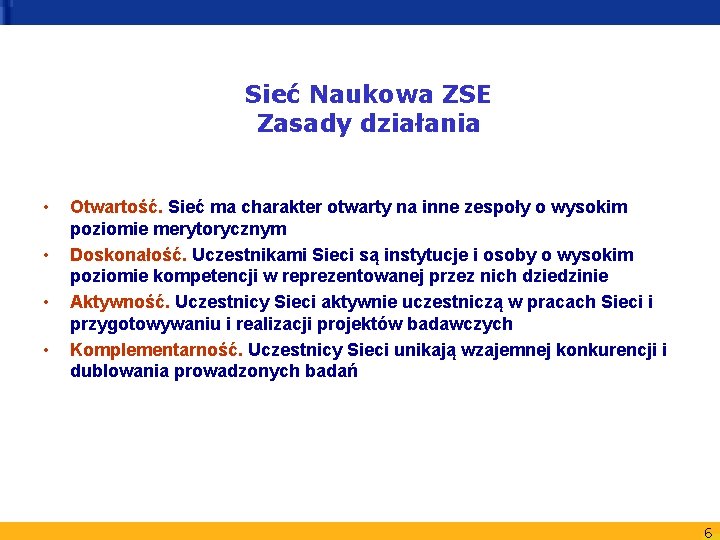 Sieć Naukowa ZSE
Zasady działania

• Otwartość. Sieć ma charakter otwarty na inne zespoły o wysokim poziomie merytorycznym
• Doskonałość. Uczestnikami Sieci są instytucje i osoby o wysokim poziomie kompetencji w reprezentowanej przez nich dziedzinie
• Aktywność. Uczestnicy Sieci aktywnie uczestniczą w pracach Sieci i przygotowywaniu i realizacji projektów badawczych
• Komplementarność. Uczestnicy Sieci unikają wzajemnej konkurencji i dublowania prowadzonych badań

6